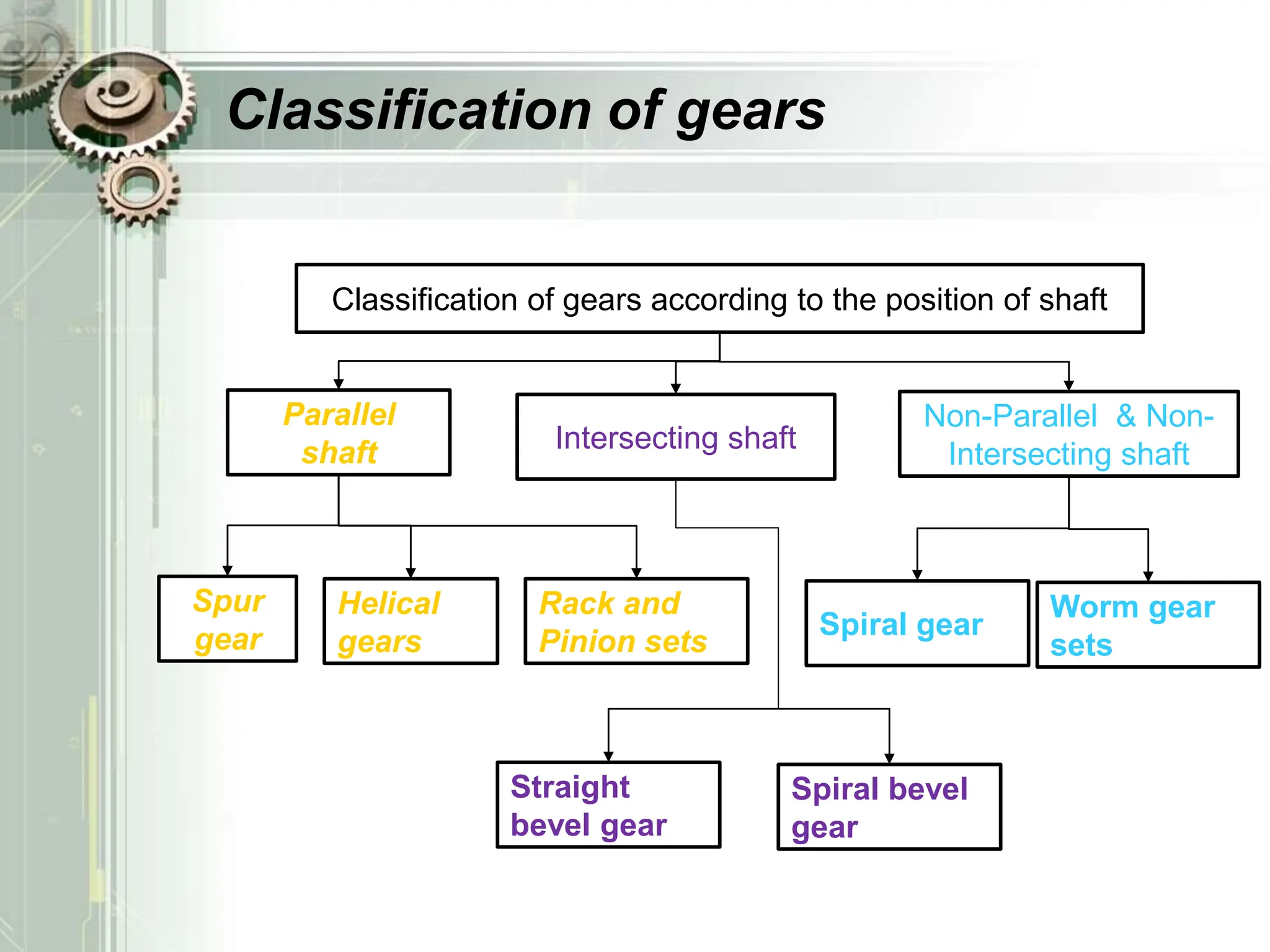 Classification of gears

Classification of gears according to the position of shaft

Parallel shaft

Intersecting shaft

Non-Parallel & Non-Intersecting shaft

Spur gear

Helical gears

Rack and Pinion sets

Spiral gear

Worm gear sets

Straight bevel gear

Spiral bevel gear